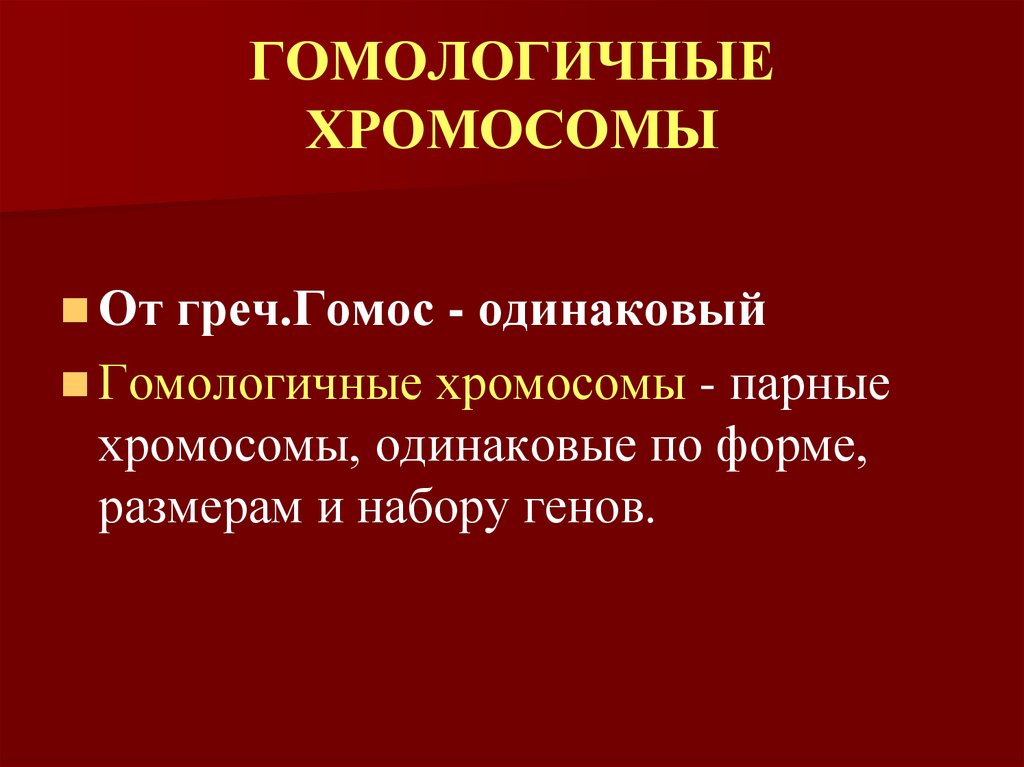 ГОМОЛОГИЧНЫЕ ХРОМОСОМЫ

От греч.Гомос - одинаковый

Гомологичные хромосомы - парные хромосомы, одинаковые по форме, размерам и набору генов.